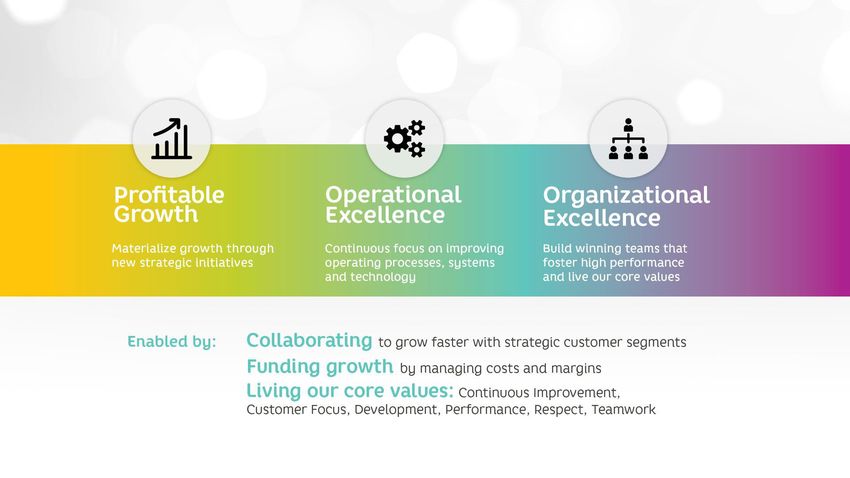 Profitable Growth

Materialize growth through new strategic initiatives

Operational Excellence

Continuous focus on improving operating processes, systems and technology

Organizational Excellence

Build winning teams that foster high performance and live our core values

Enabled by:

Collaborating to grow faster with strategic customer segments

Funding growth by managing costs and margins

Living our core values: Continuous Improvement, Customer Focus, Development, Performance, Respect, Teamwork